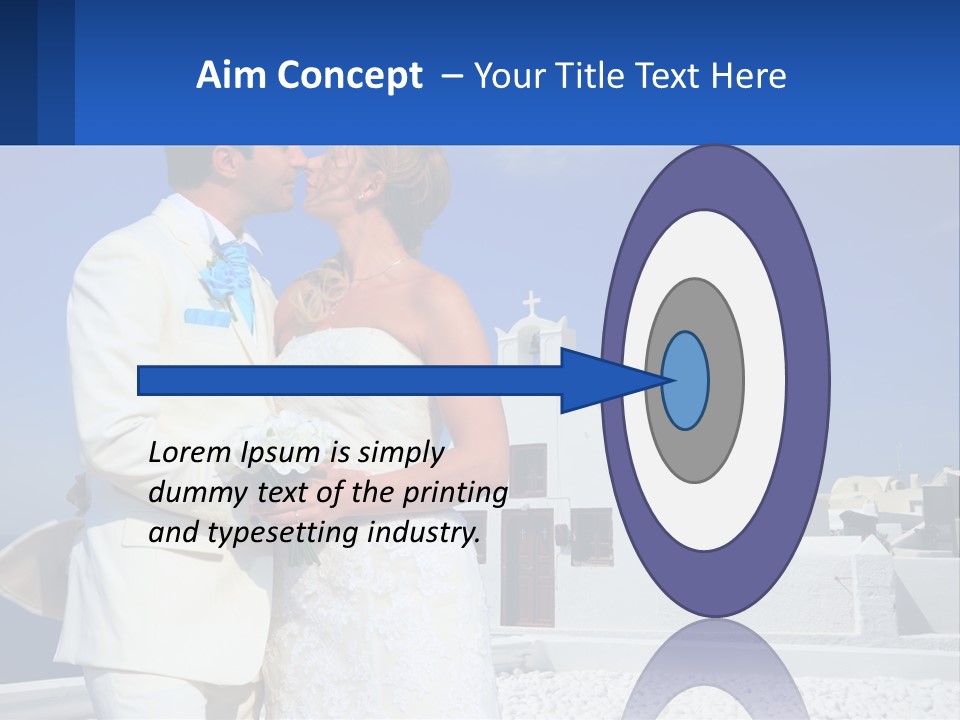 Aim Concept – Your Title Text Here

Lorem Ipsum is simply dummy text of the printing and typesetting industry.